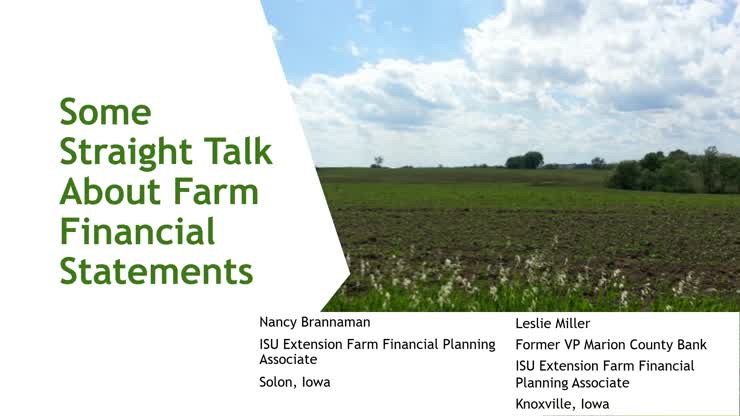 Some Straight Talk About Farm Financial Statements

Nancy Brannaman

ISU Extension Farm Financial Planning Associate

Solon, Iowa

Leslie Miller

Former VP Marion County Bank

ISU Extension Farm Financial Planning Associate

Knoxville, Iowa